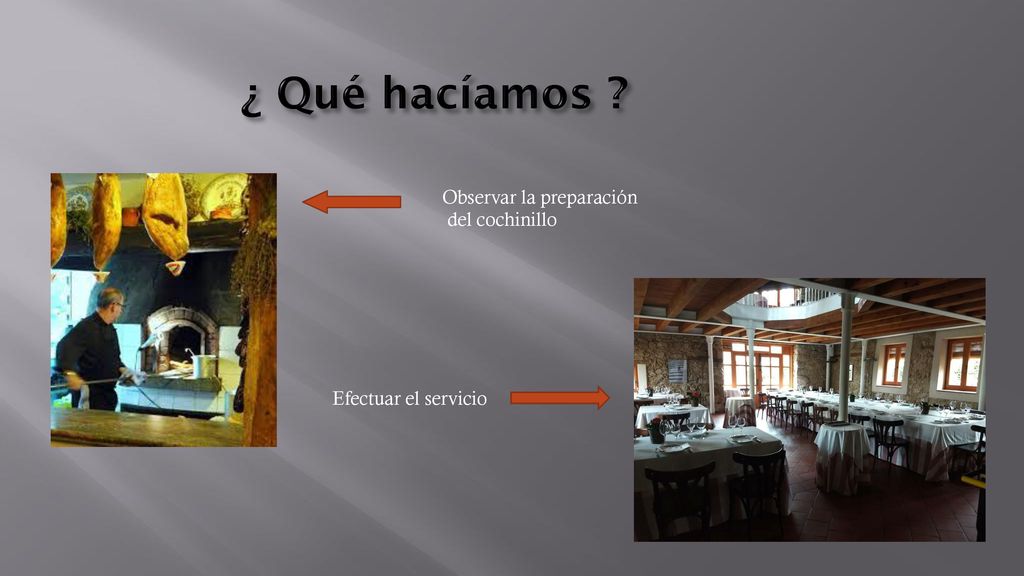 ¿ Qué hacíamos ?

Observar la preparación del cochinillo

Efectuar el servicio